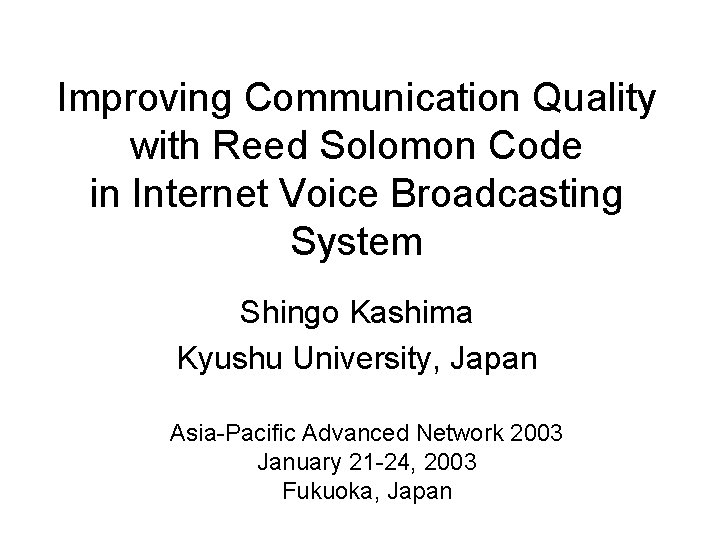 Improving Communication Quality with Reed Solomon Code in Internet Voice Broadcasting System

Shingo Kashima

Kyushu University, Japan

Asia-Pacific Advanced Network 2003
January 21-24, 2003
Fukuoka, Japan